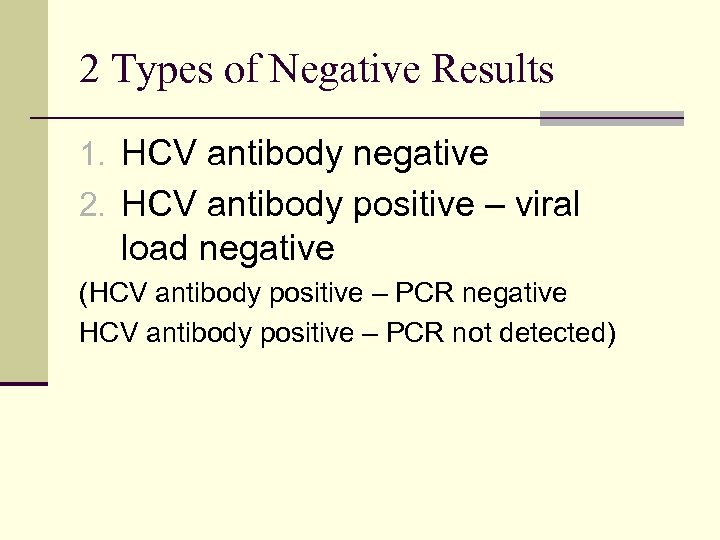 2 Types of Negative Results

1. HCV antibody negative
2. HCV antibody positive – viral load negative

(HCV antibody positive – PCR negative
HCV antibody positive – PCR not detected)